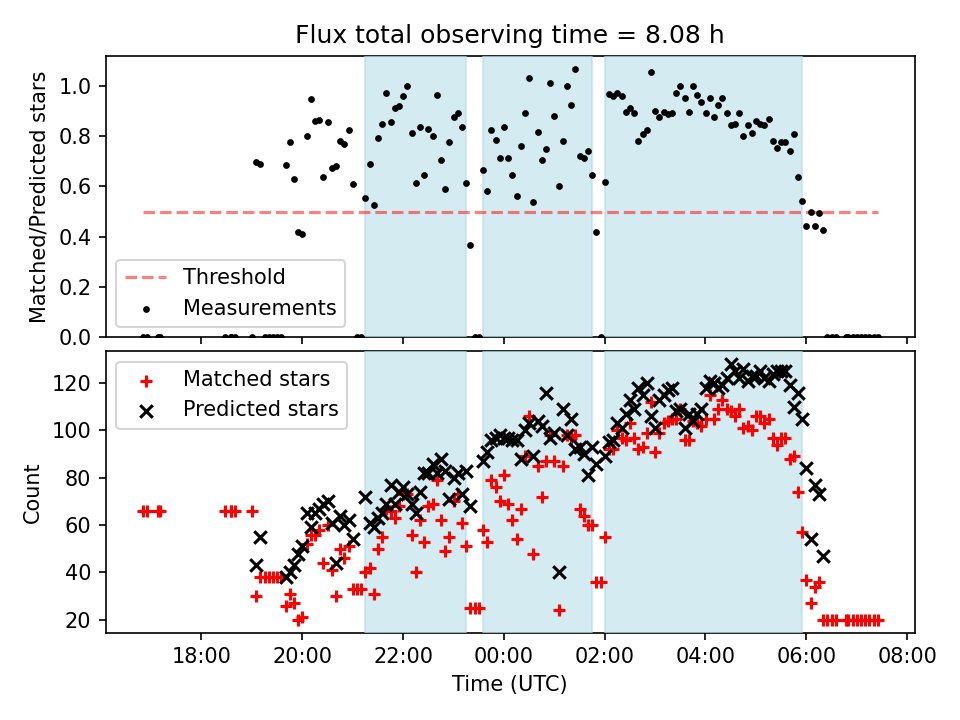 Flux total observing time = 8.08 h

Matched/Predicted stars

1.0
0.8
0.6
0.4
0.2
0.0

Threshold
Measurements

Count

120
100
80
60
40
20

Matched stars
Predicted stars

18:00 20:00 22:00 00:00 02:00 04:00 06:00 08:00

Time (UTC)